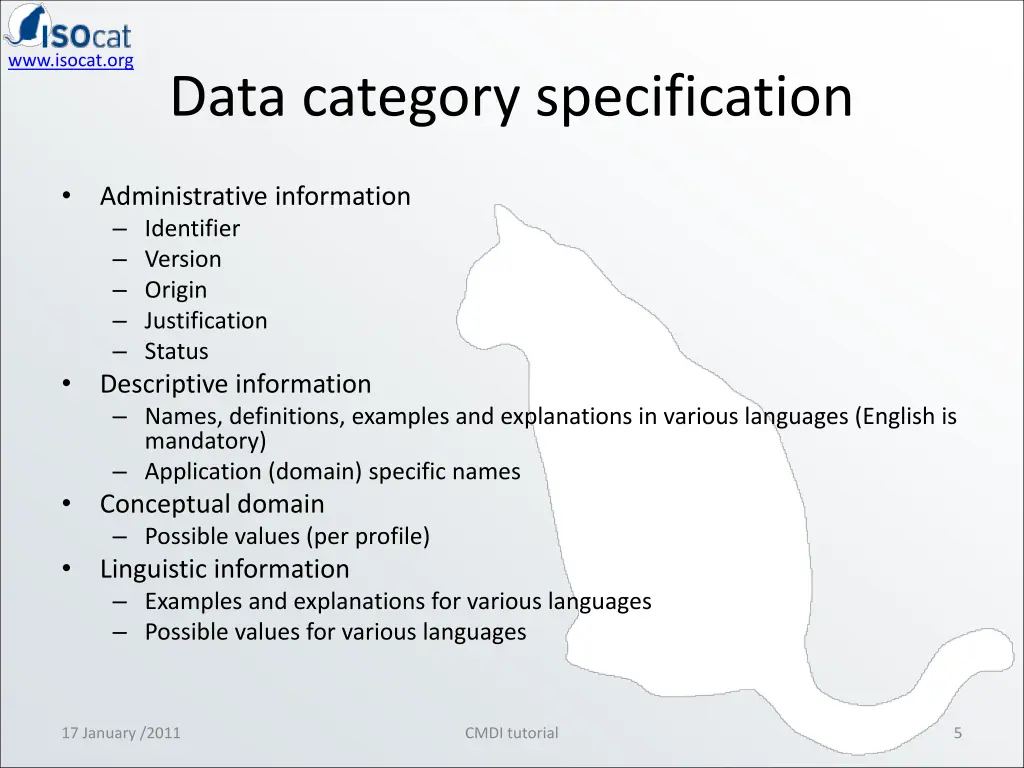 ISOcat
www.isocat.org

Data category specification

• Administrative information
  – Identifier
  – Version
  – Origin
  – Justification
  – Status
• Descriptive information
  – Names, definitions, examples and explanations in various languages (English is mandatory)
  – Application (domain) specific names
• Conceptual domain
  – Possible values (per profile)
• Linguistic information
  – Examples and explanations for various languages
  – Possible values for various languages

17 January /2011

CMDI tutorial

5